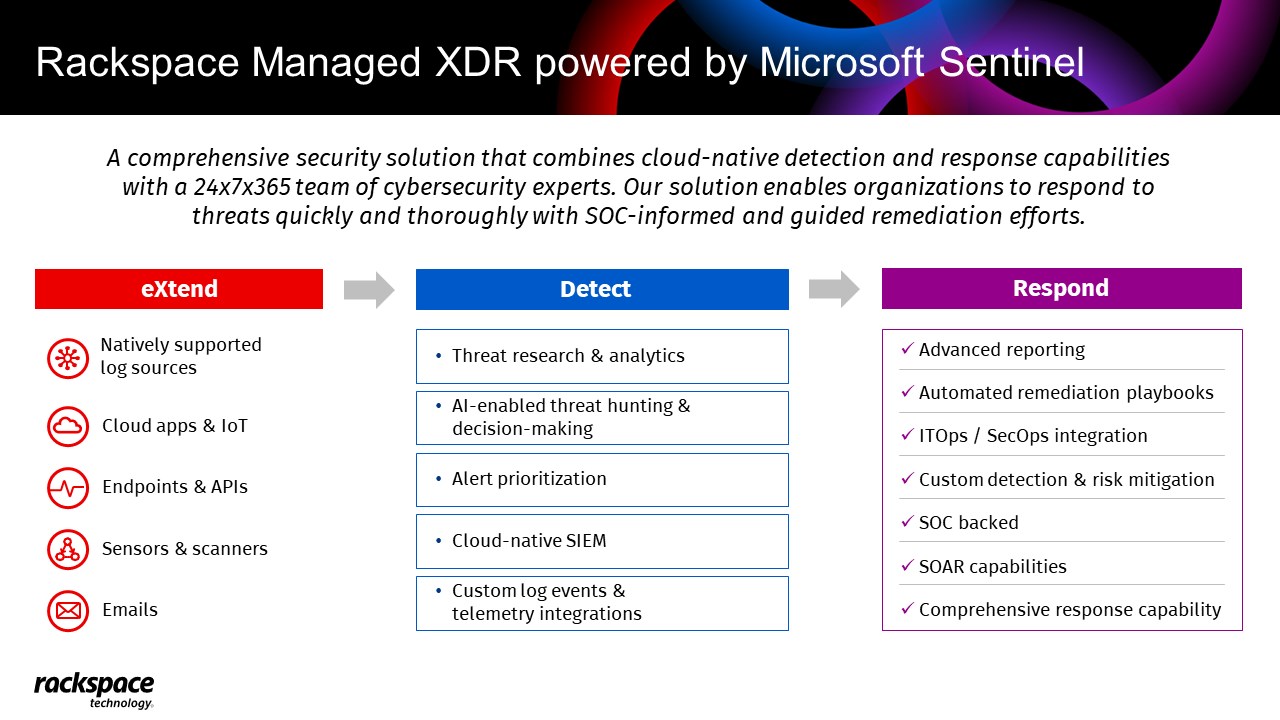 Rackspace Managed XDR powered by Microsoft Sentinel

A comprehensive security solution that combines cloud-native detection and response capabilities with a 24x7x365 team of cybersecurity experts. Our solution enables organizations to respond to threats quickly and thoroughly with SOC-informed and guided remediation efforts.

eXtend

Natively supported log sources

Cloud apps & IoT

Endpoints & APIs

Sensors & scanners

Emails

Detect

• Threat research & analytics

• AI-enabled threat hunting & decision-making

• Alert prioritization

• Cloud-native SIEM

• Custom log events & telemetry integrations

Respond

✓ Advanced reporting

✓ Automated remediation playbooks

✓ ITOps / SecOps integration

✓ Custom detection & risk mitigation

✓ SOC backed

✓ SOAR capabilities

✓ Comprehensive response capability

rackspace technology.